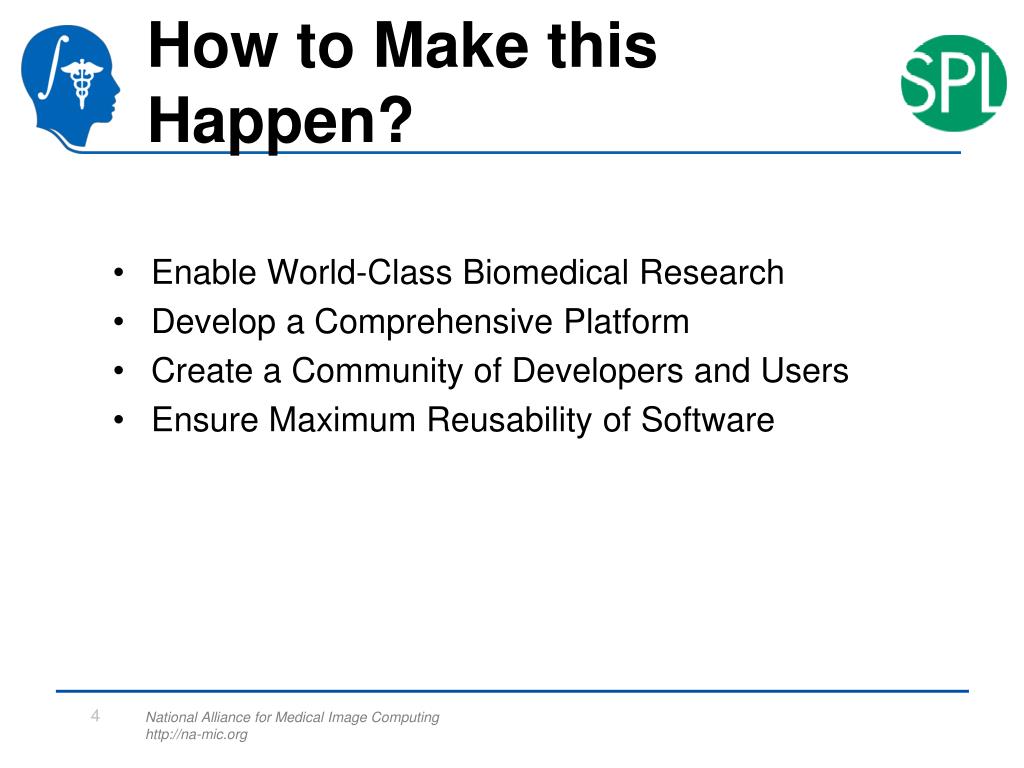 How to Make this Happen?

SPL

• Enable World-Class Biomedical Research
• Develop a Comprehensive Platform
• Create a Community of Developers and Users
• Ensure Maximum Reusability of Software

4

National Alliance for Medical Image Computing
http://na-mic.org